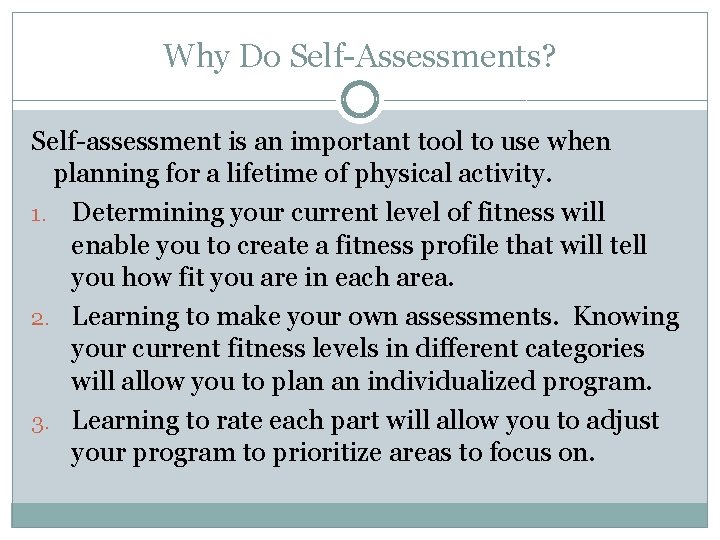 Why Do Self-Assessments?

Self-assessment is an important tool to use when planning for a lifetime of physical activity.

1. Determining your current level of fitness will enable you to create a fitness profile that will tell you how fit you are in each area.
2. Learning to make your own assessments. Knowing your current fitness levels in different categories will allow you to plan an individualized program.
3. Learning to rate each part will allow you to adjust your program to prioritize areas to focus on.